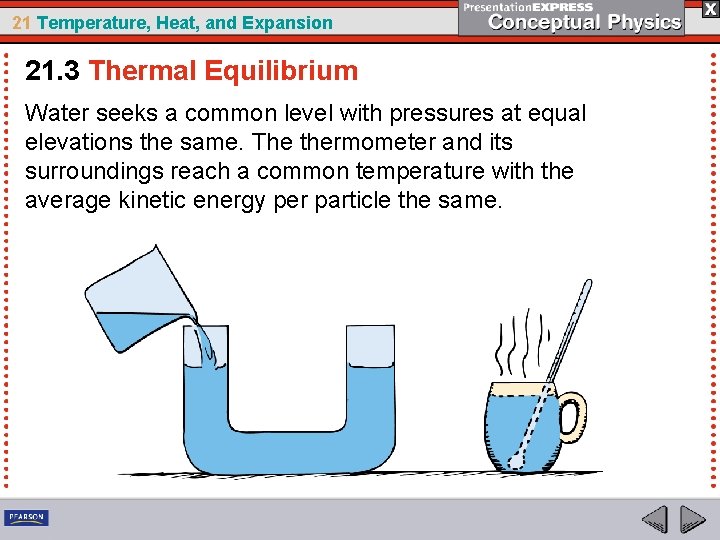 21 Temperature, Heat, and Expansion

PresentationEXPRESS
Conceptual Physics

X

21.3 Thermal Equilibrium

Water seeks a common level with pressures at equal elevations the same. The thermometer and its surroundings reach a common temperature with the average kinetic energy per particle the same.

PEARSON